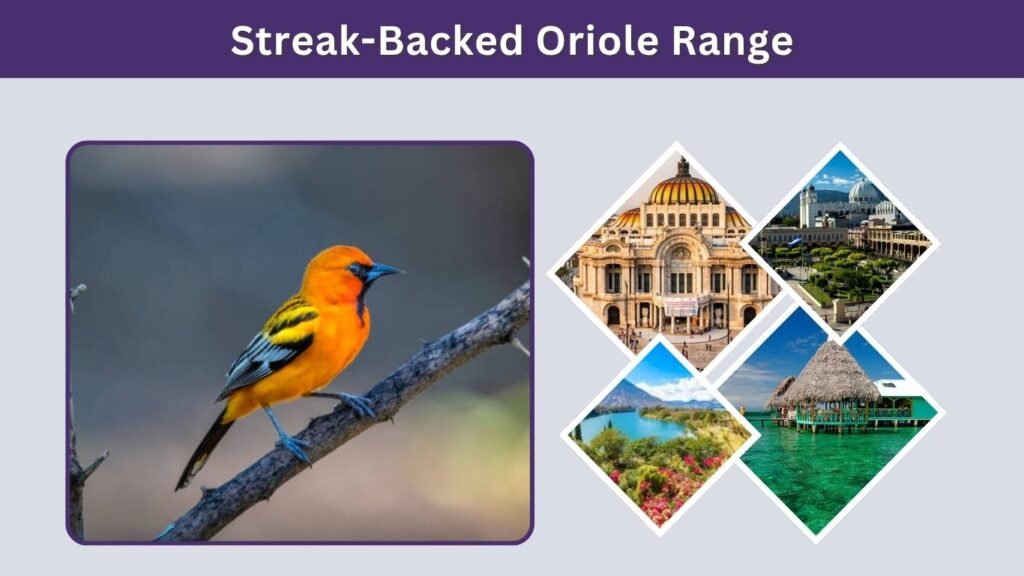 Streak-Backed Oriole Range